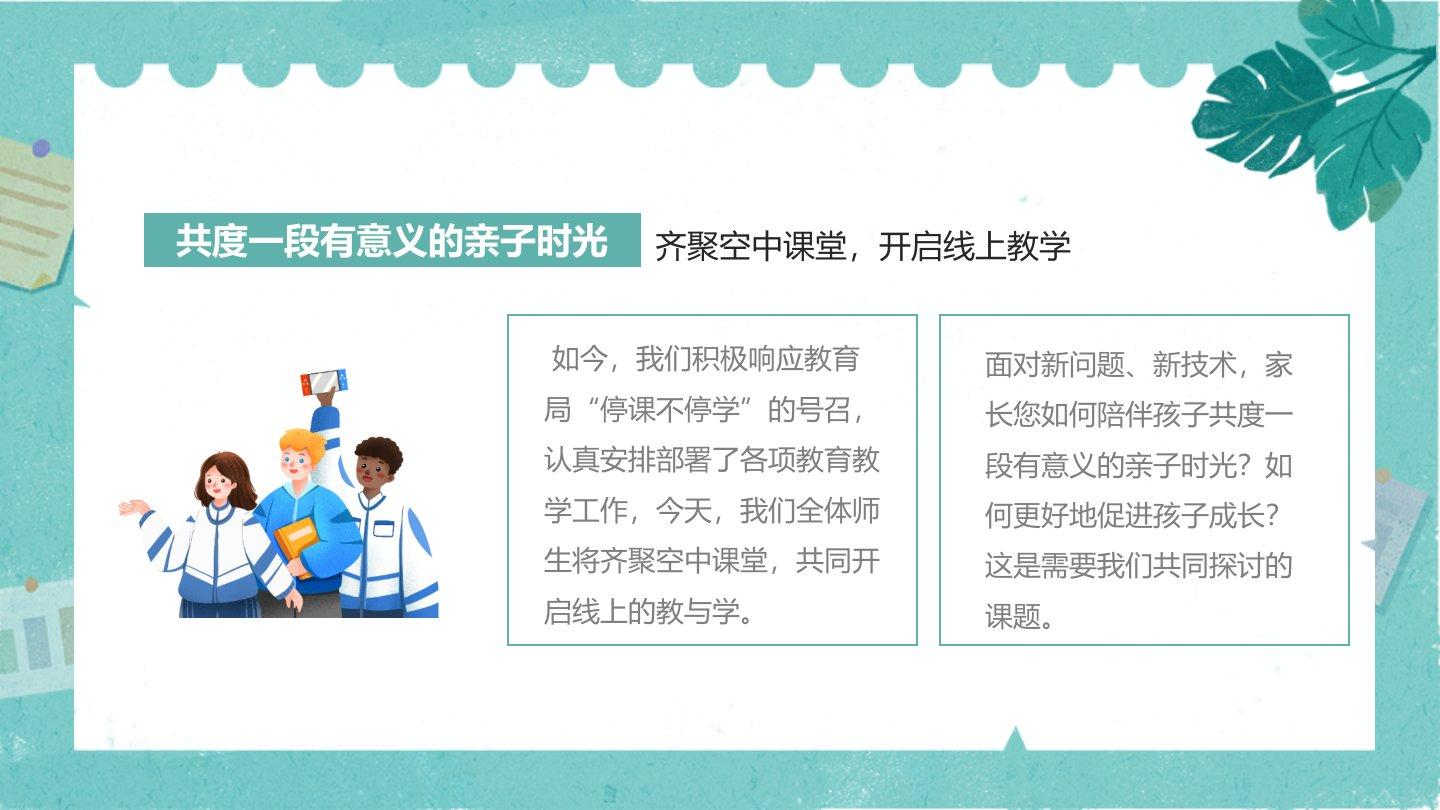 共度一段有意义的亲子时光

齐聚空中课堂，开启线上教学

如今，我们积极响应教育局“停课不停学”的号召，认真安排部署了各项教育教学工作，今天，我们全体师生将齐聚空中课堂，共同开启线上的教与学。

面对新问题、新技术，家长您如何陪伴孩子共度一段有意义的亲子时光？如何更好地促进孩子成长？这是需要我们共同探讨的课题。